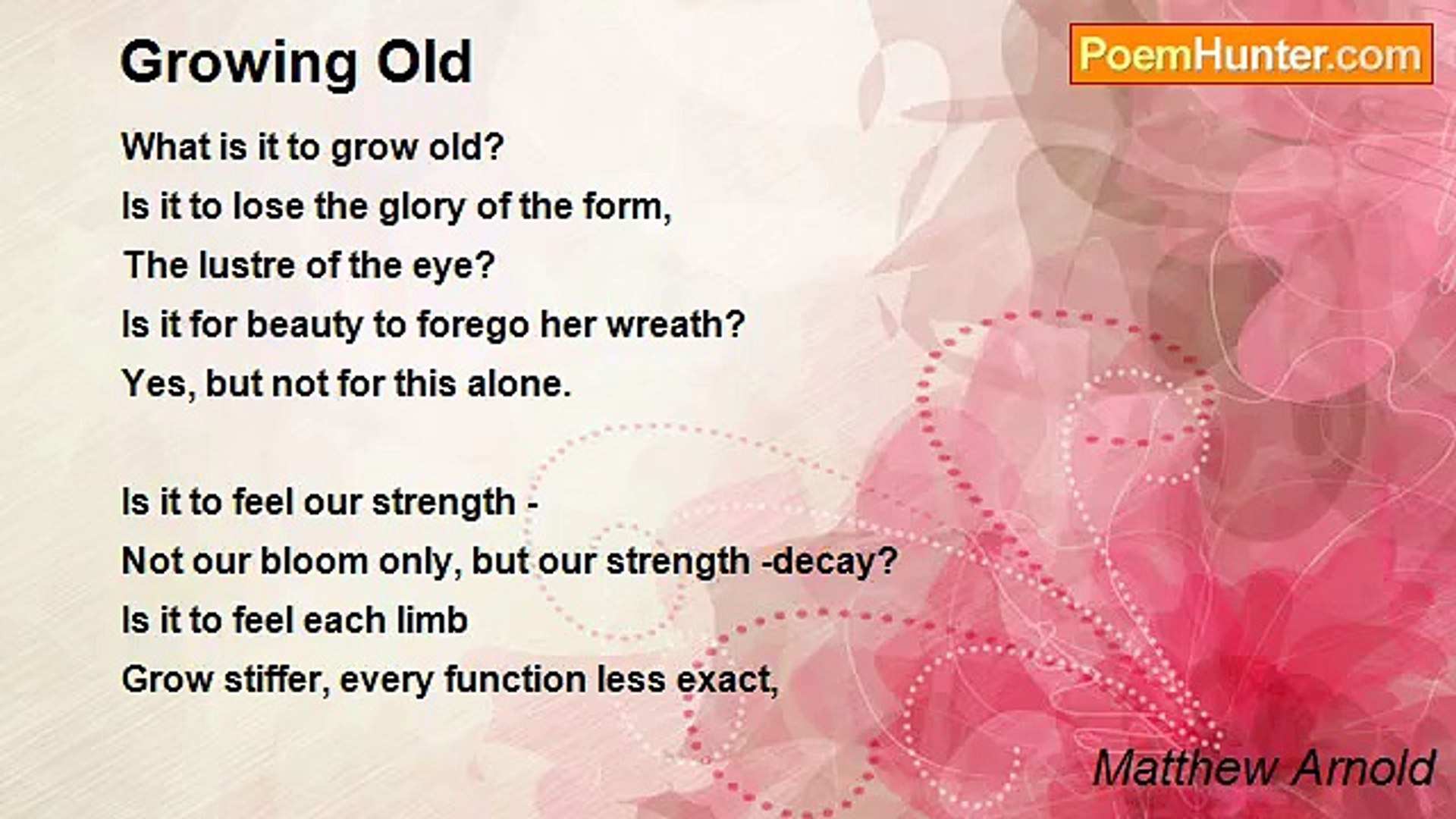 Growing Old

PoemHunter.com

What is it to grow old?
Is it to lose the glory of the form,
The lustre of the eye?
Is it for beauty to forego her wreath?
Yes, but not for this alone.

Is it to feel our strength -
Not our bloom only, but our strength -decay?
Is it to feel each limb
Grow stiffer, every function less exact,

Matthew Arnold